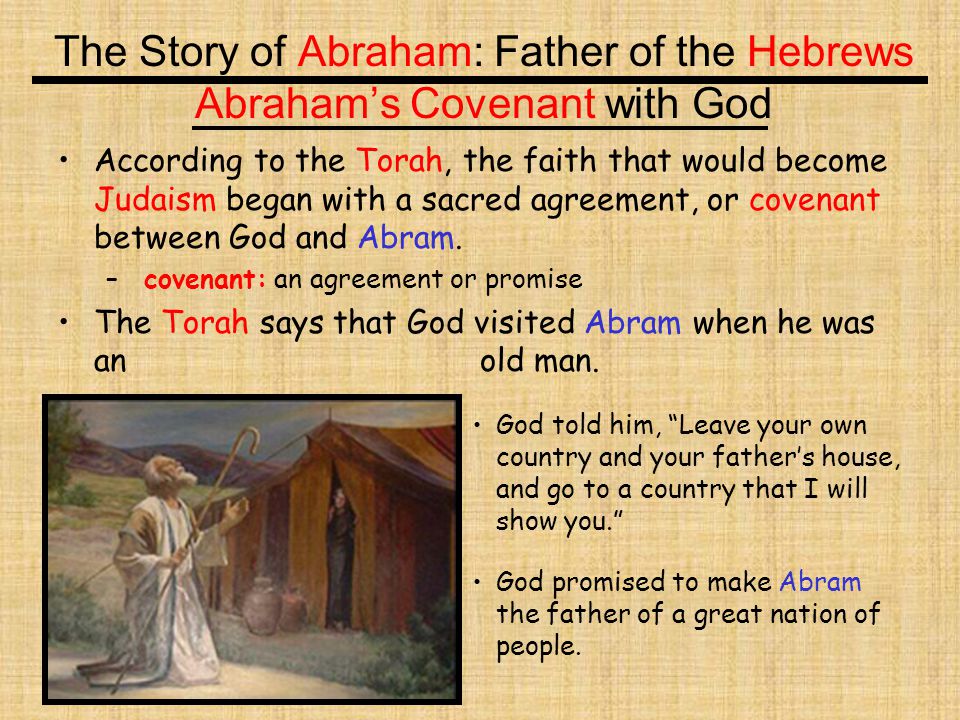 The Story of Abraham: Father of the Hebrews
Abraham's Covenant with God

• According to the Torah, the faith that would become Judaism began with a sacred agreement, or covenant between God and Abram.
– covenant: an agreement or promise
• The Torah says that God visited Abram when he was an old man.

• God told him, "Leave your own country and your father's house, and go to a country that I will show you."

• God promised to make Abram the father of a great nation of people.